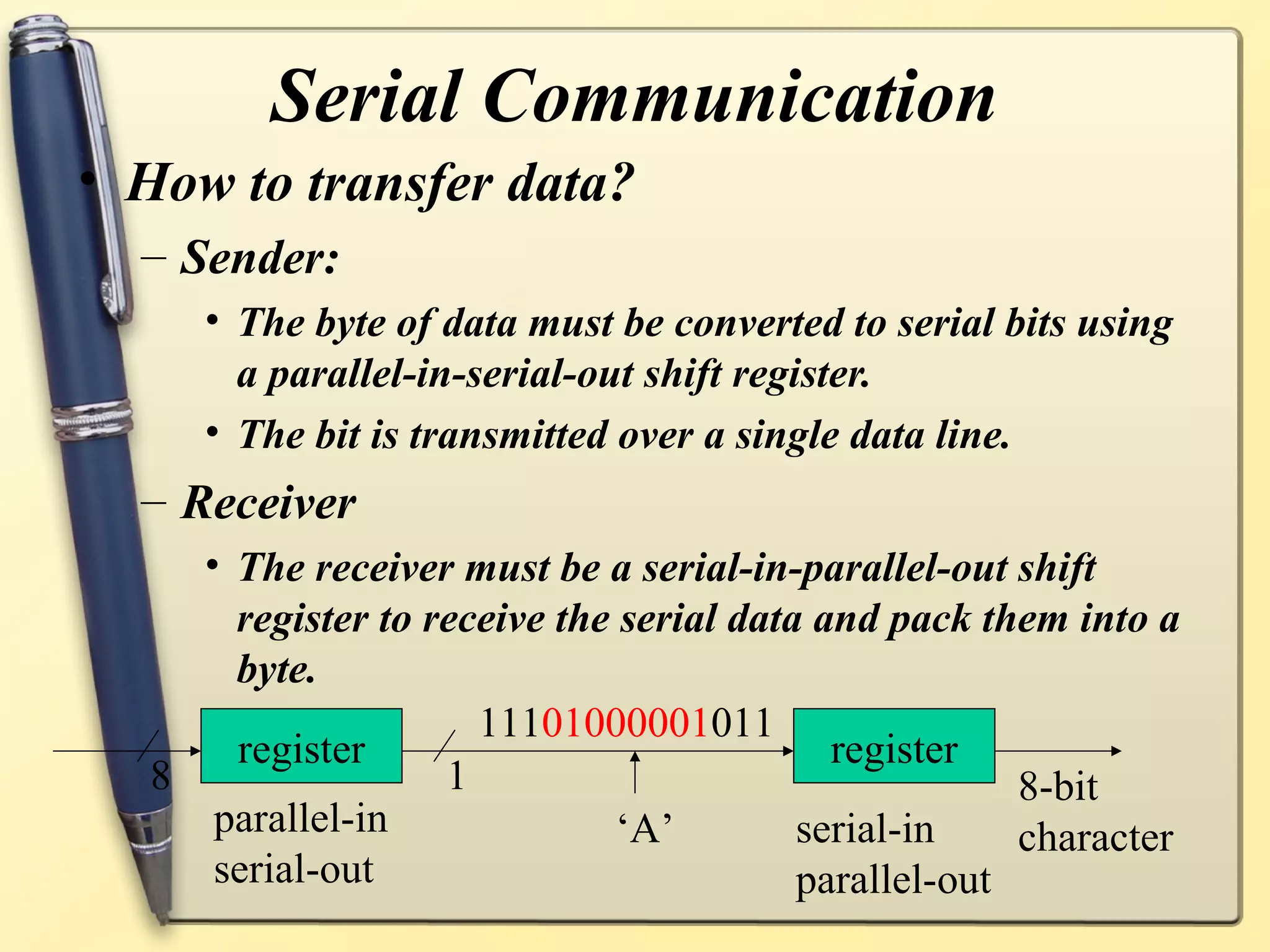 Serial Communication

• How to transfer data?

– Sender:

• The byte of data must be converted to serial bits using a parallel-in-serial-out shift register.

• The bit is transmitted over a single data line.

– Receiver

• The receiver must be a serial-in-parallel-out shift register to receive the serial data and pack them into a byte.

8

register

parallel-in serial-out

1

111010000001011

‘A’

register

serial-in parallel-out

8-bit character